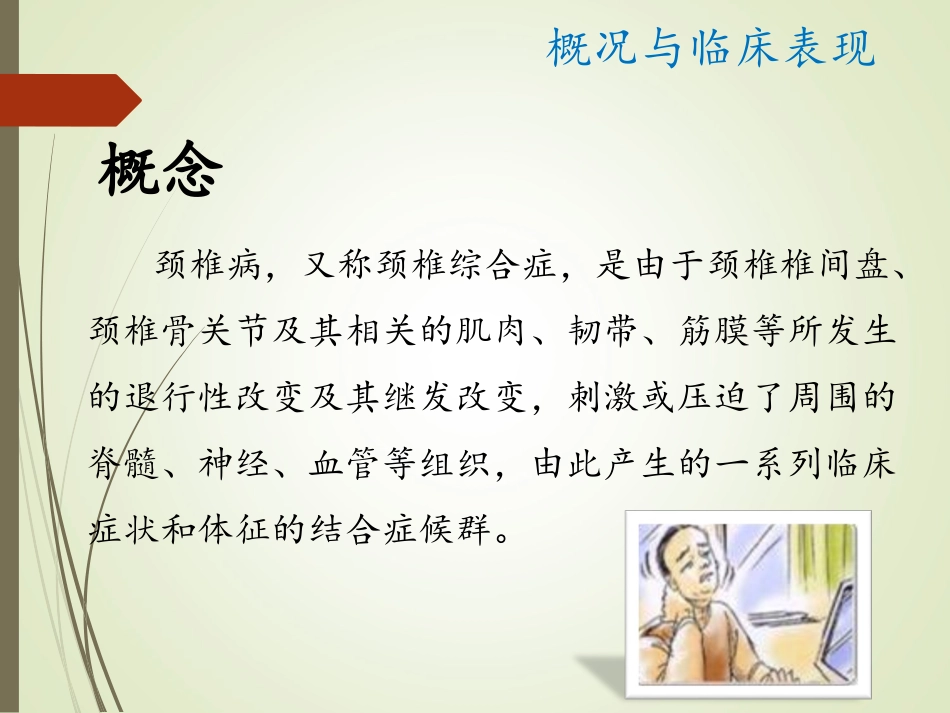 概况与临床表现

概念

颈椎病，又称颈椎综合症，是由于颈椎椎间盘、颈椎骨关节及其相关的肌肉、韧带、筋膜等所发生的退行性改变及其继发改变，刺激或压迫了周围的脊髓、神经、血管等组织，由此产生的一系列临床症状和体征的结合症候群。